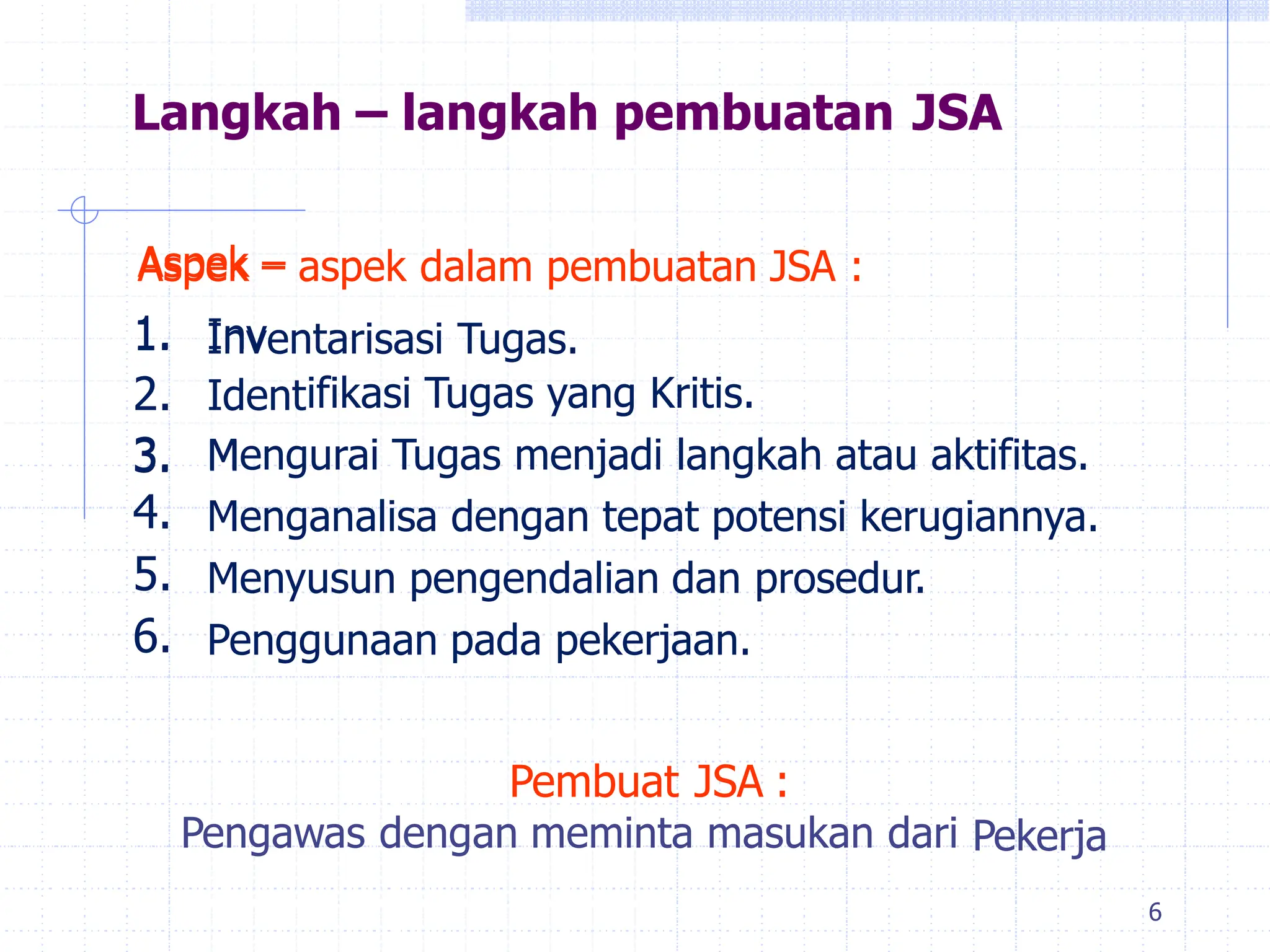 Langkah – langkah pembuatan JSA

Aspek – aspek dalam pembuatan JSA :

1. Inventarisasi Tugas.
2. Identifikasi Tugas yang Kritis.
3. Mengurai Tugas menjadi langkah atau aktifitas.
4. Menganalisa dengan tepat potensi kerugiannya.
5. Menyusun pengendalian dan prosedur.
6. Penggunaan pada pekerjaan.

Pembuat JSA :
Pengawas dengan meminta masukan dari Pekerja

6